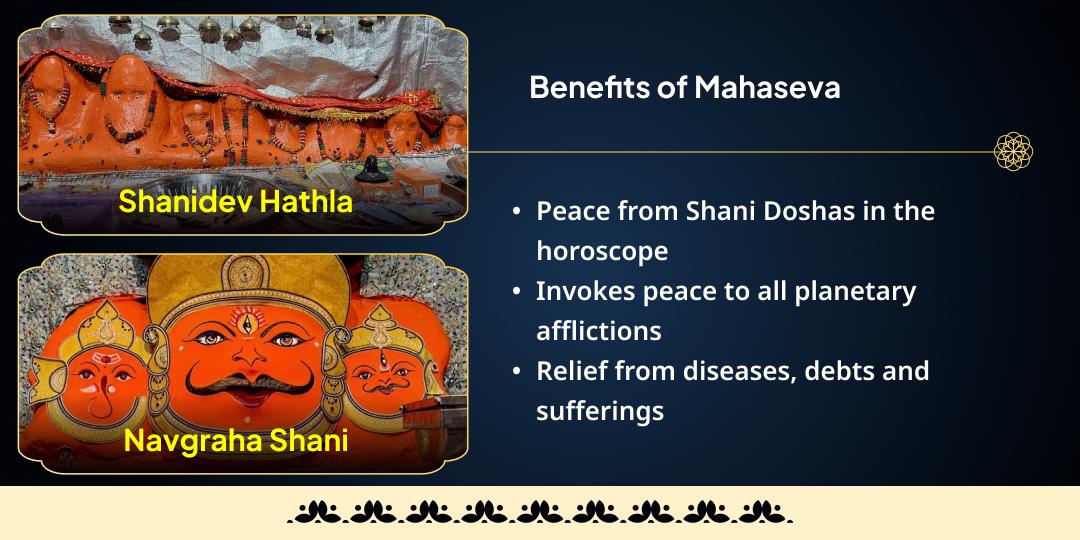 Shanidev Hathla

Navgraha Shani

Benefits of Mahaseva

• Peace from Shani Doshas in the horoscope
• Invokes peace to all planetary afflictions
• Relief from diseases, debts and sufferings